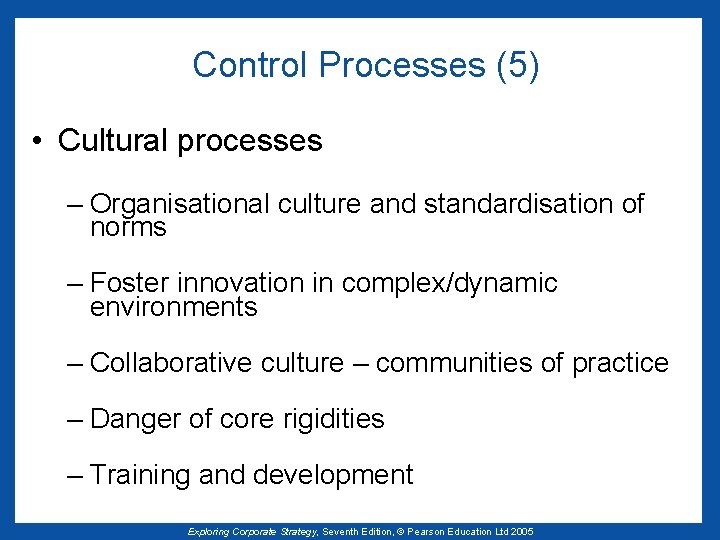 Control Processes (5)

• Cultural processes

– Organisational culture and standardisation of norms

– Foster innovation in complex/dynamic environments

– Collaborative culture – communities of practice

– Danger of core rigidities

– Training and development

Exploring Corporate Strategy, Seventh Edition, © Pearson Education Ltd 2005